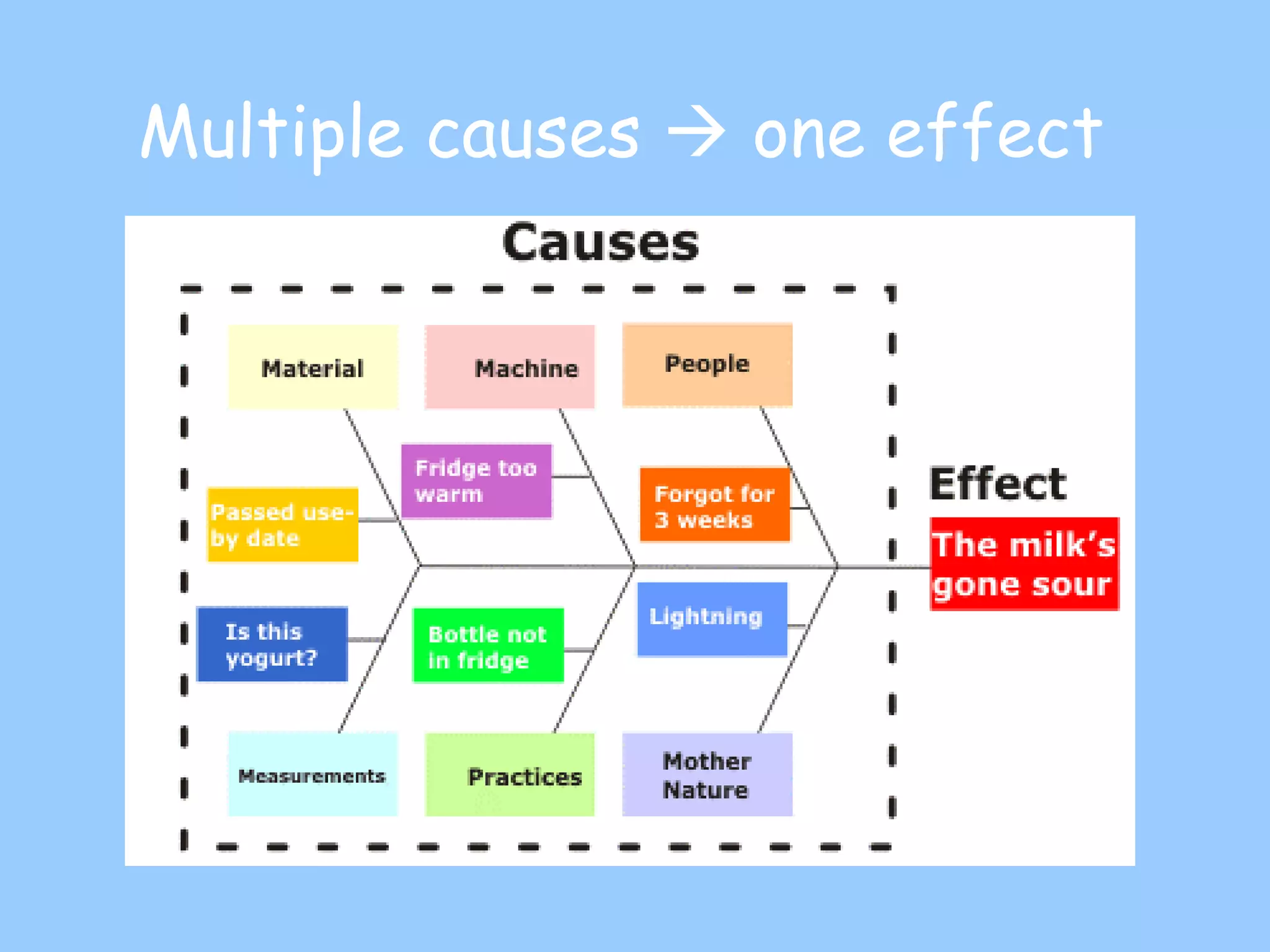 Multiple causes → one effect

Causes

Material

Machine

People

Fridge too warm

Passed use-by date

Forgot for 3 weeks

Effect

The milk's gone sour

Is this yogurt?

Bottle not in fridge

Lightning

Measurements

Practices

Mother Nature